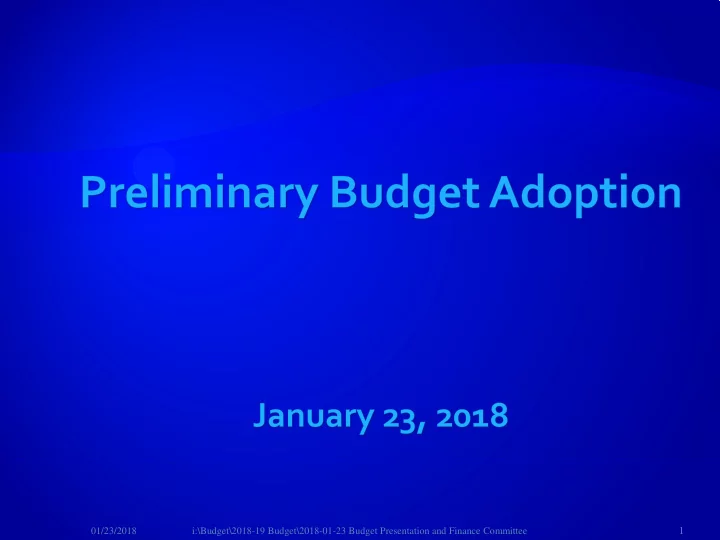 Preliminary Budget Adoption

January 23, 2018

01/23/2018 i:\Budget\2018-19 Budget\2018-01-23 Budget Presentation and Finance Committee 1